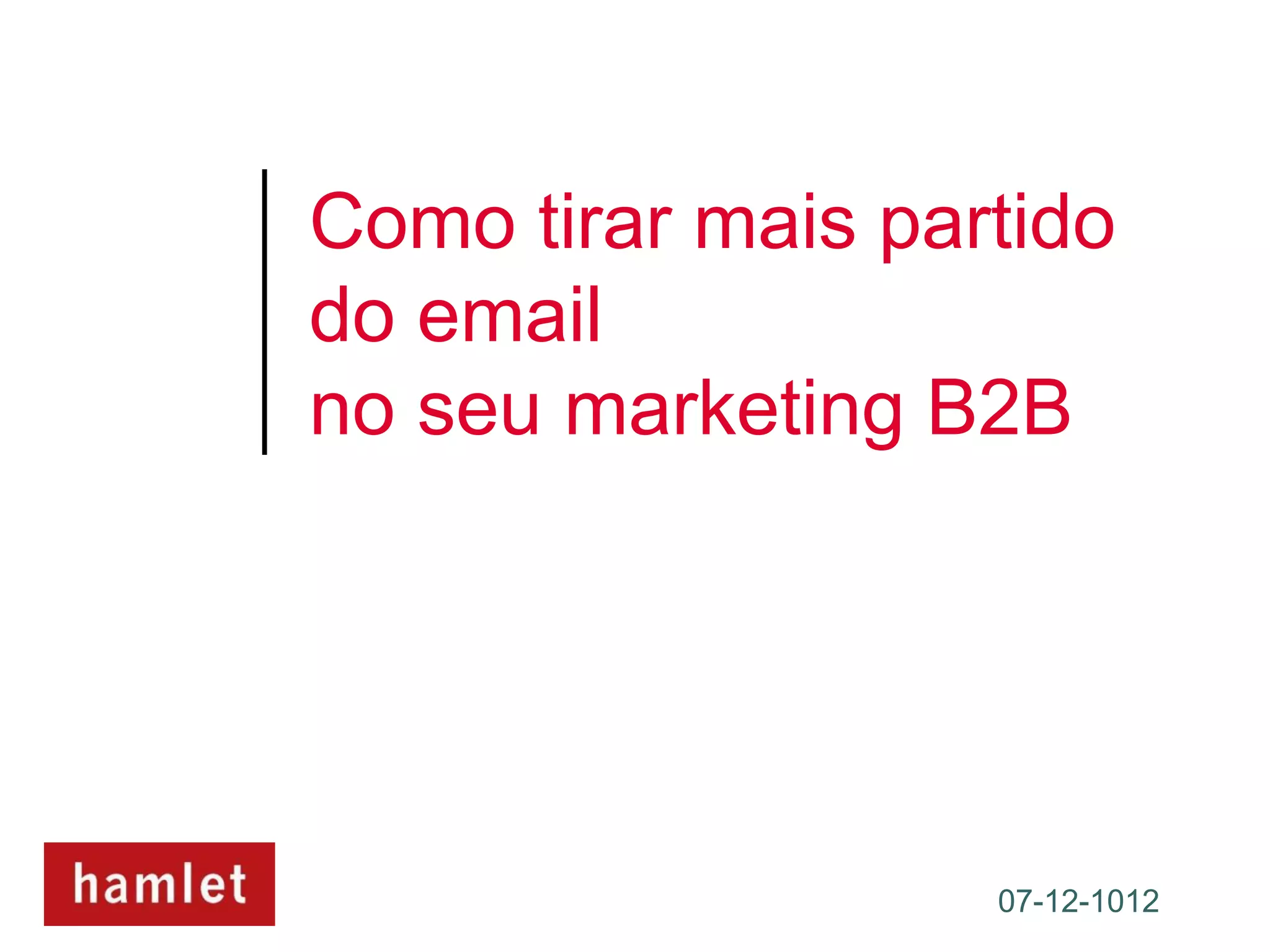 Como tirar mais partido do email no seu marketing B2B

hamlet

07-12-1012